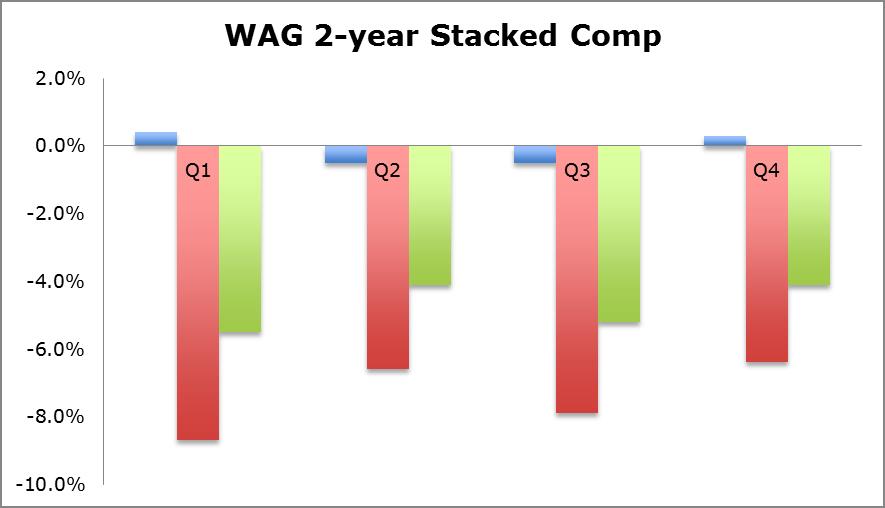 WAG 2-year Stacked Comp

2.0%
0.0%
-2.0%
-4.0%
-6.0%
-8.0%
-10.0%

Q1
Q2
Q3
Q4